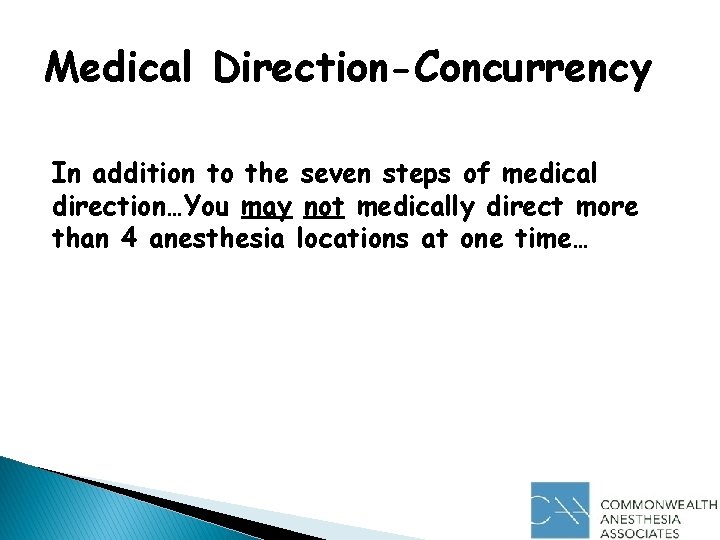 Medical Direction-Concurrency

In addition to the seven steps of medical direction…You may not medically direct more than 4 anesthesia locations at one time…

CAA
COMMONWEALTH
ANESTHESIA
ASSOCIATES